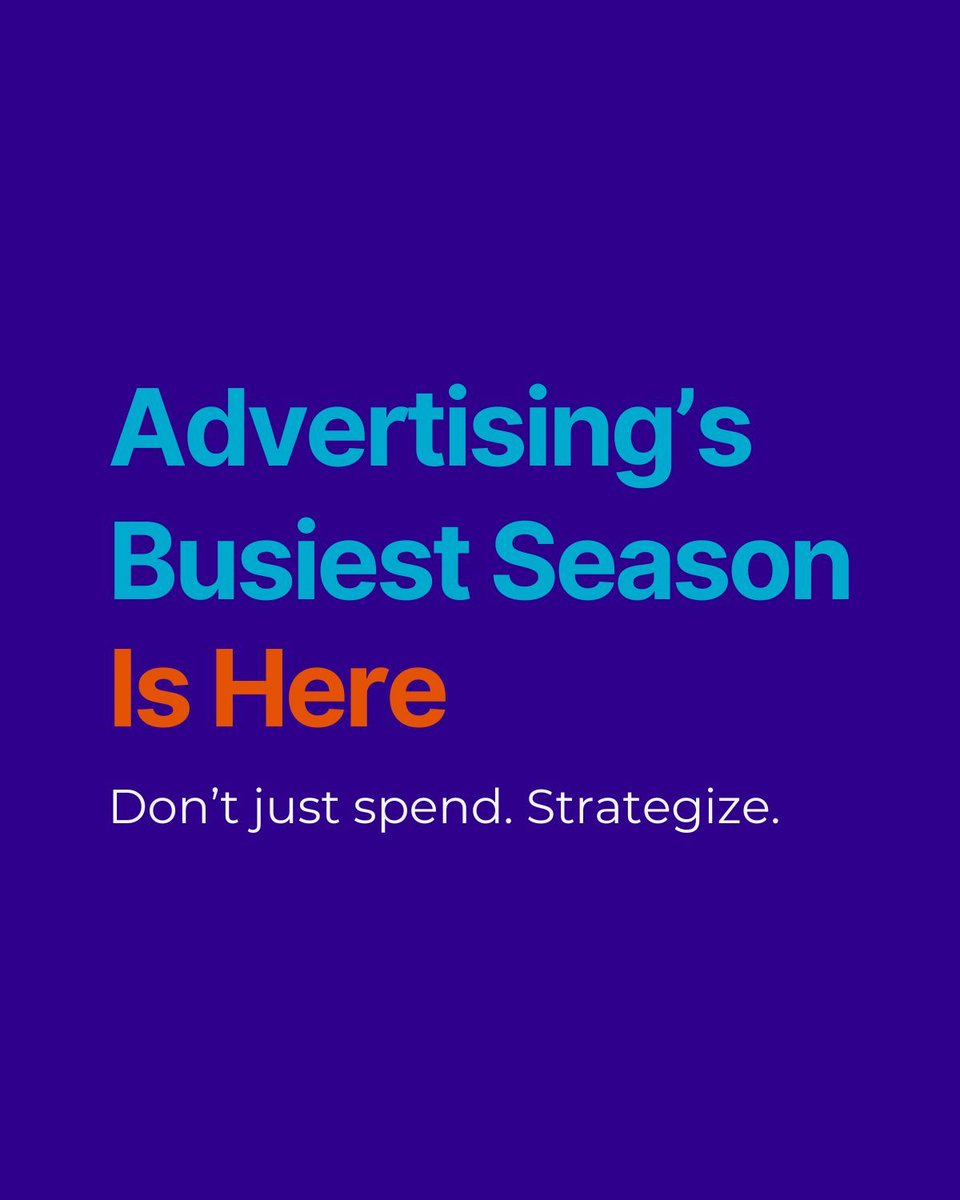 Advertising’s Busiest Season Is Here

Don’t just spend. Strategize.